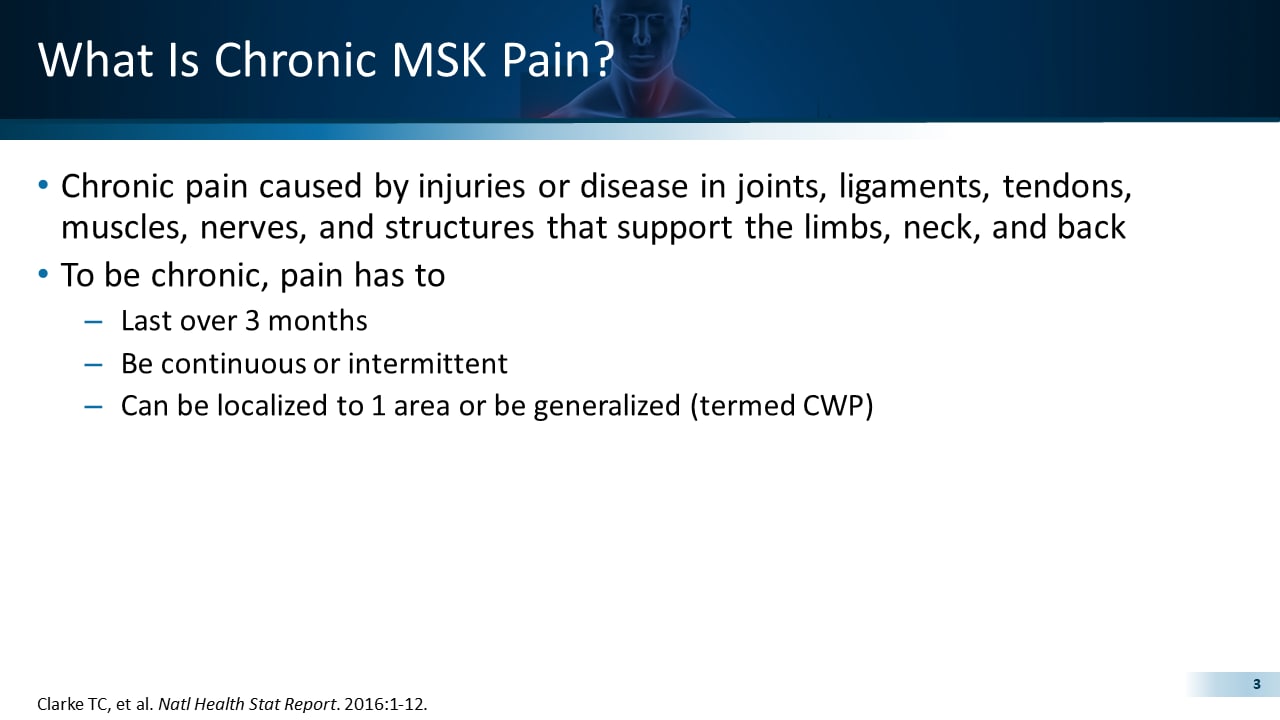 What Is Chronic MSK Pain?

• Chronic pain caused by injuries or disease in joints, ligaments, tendons, muscles, nerves, and structures that support the limbs, neck, and back

• To be chronic, pain has to

– Last over 3 months

– Be continuous or intermittent

– Can be localized to 1 area or be generalized (termed CWP)

Clarke TC, et al. Natl Health Stat Report. 2016:1-12.

3